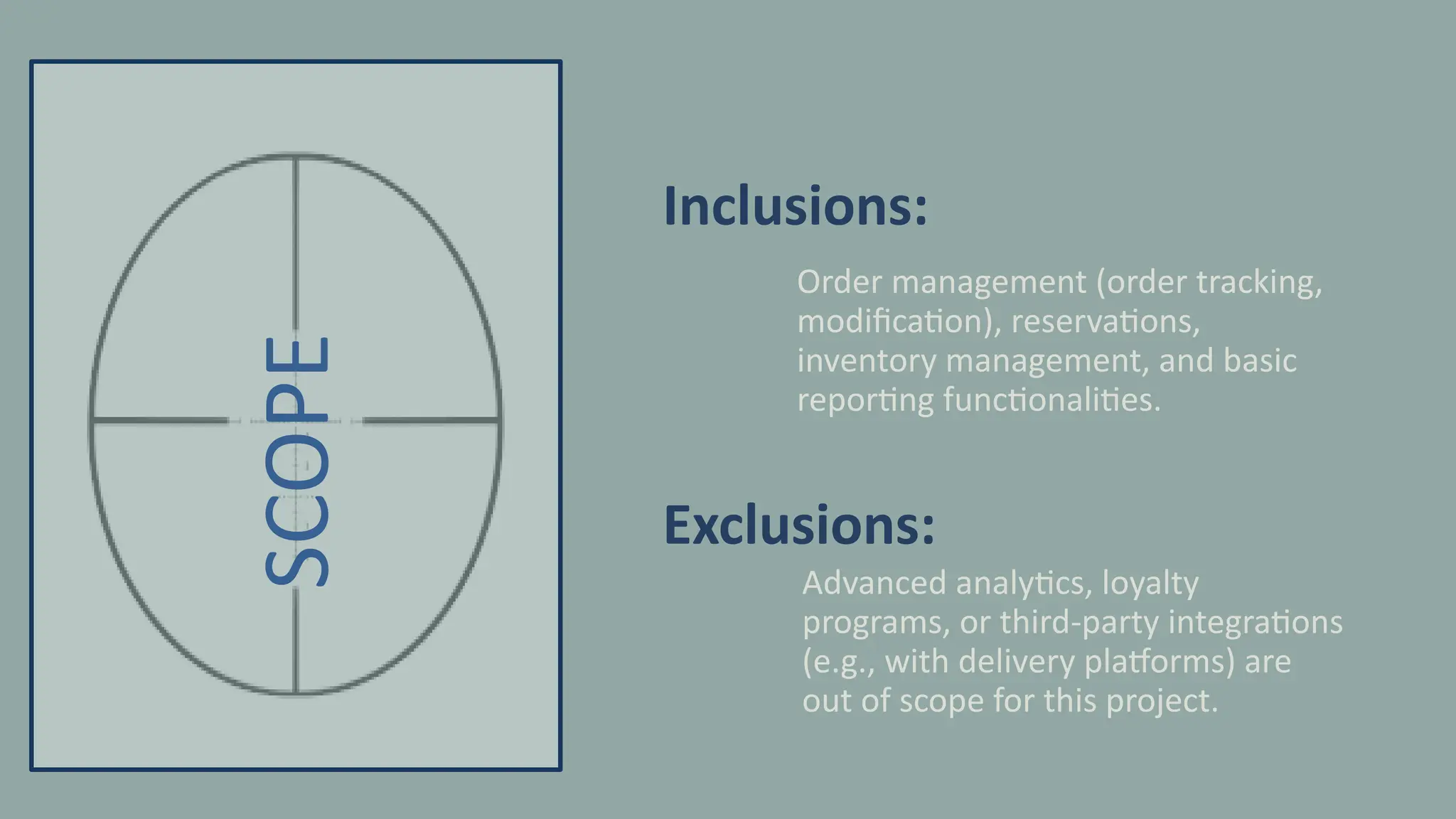 SCOPE

Inclusions:

Order management (order tracking, modification), reservations, inventory management, and basic reporting functionalities.

Exclusions:

Advanced analytics, loyalty programs, or third-party integrations (e.g., with delivery platforms) are out of scope for this project.